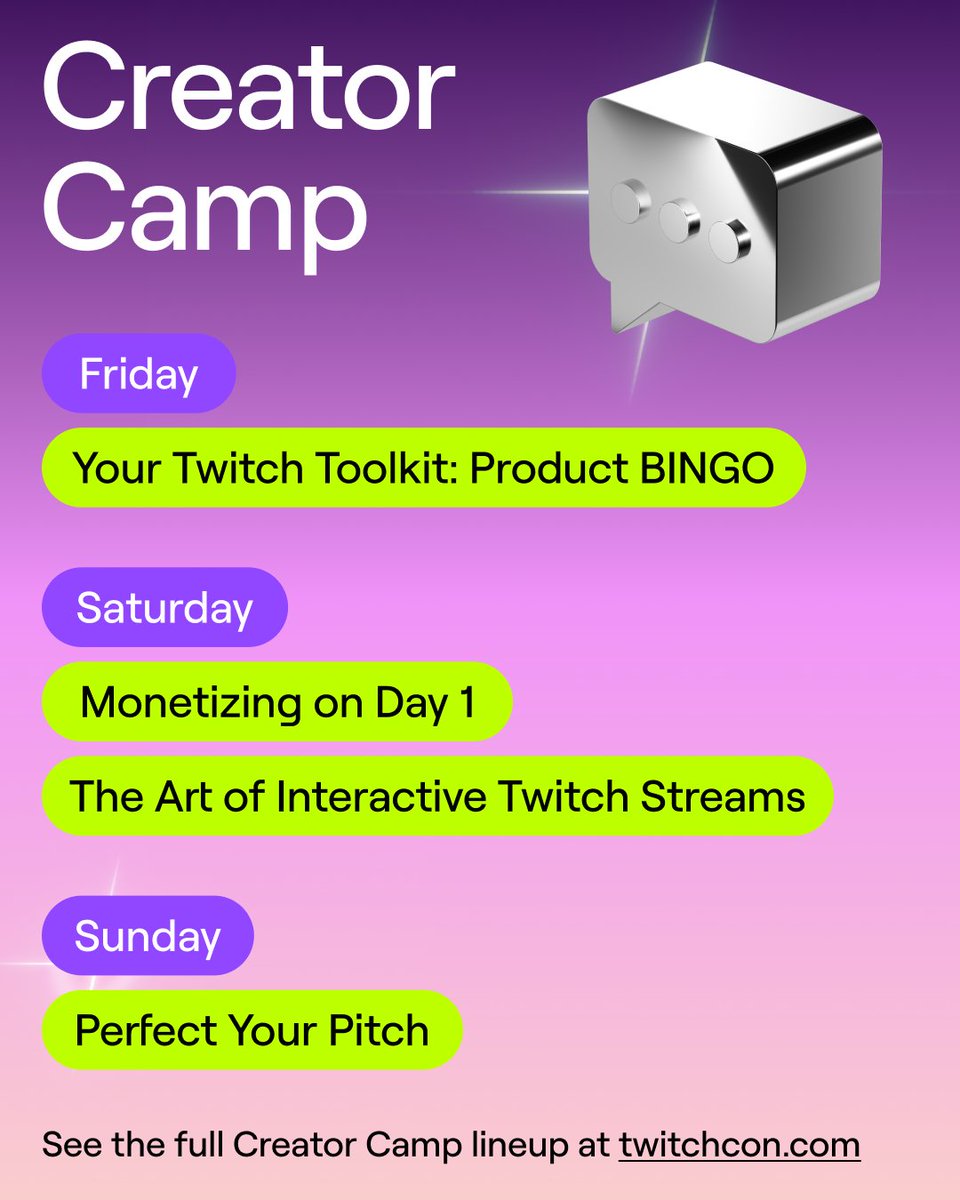 Creator Camp

Friday

Your Twitch Toolkit: Product BINGO

Saturday

Monetizing on Day 1

The Art of Interactive Twitch Streams

Sunday

Perfect Your Pitch

See the full Creator Camp lineup at twitchcon.com